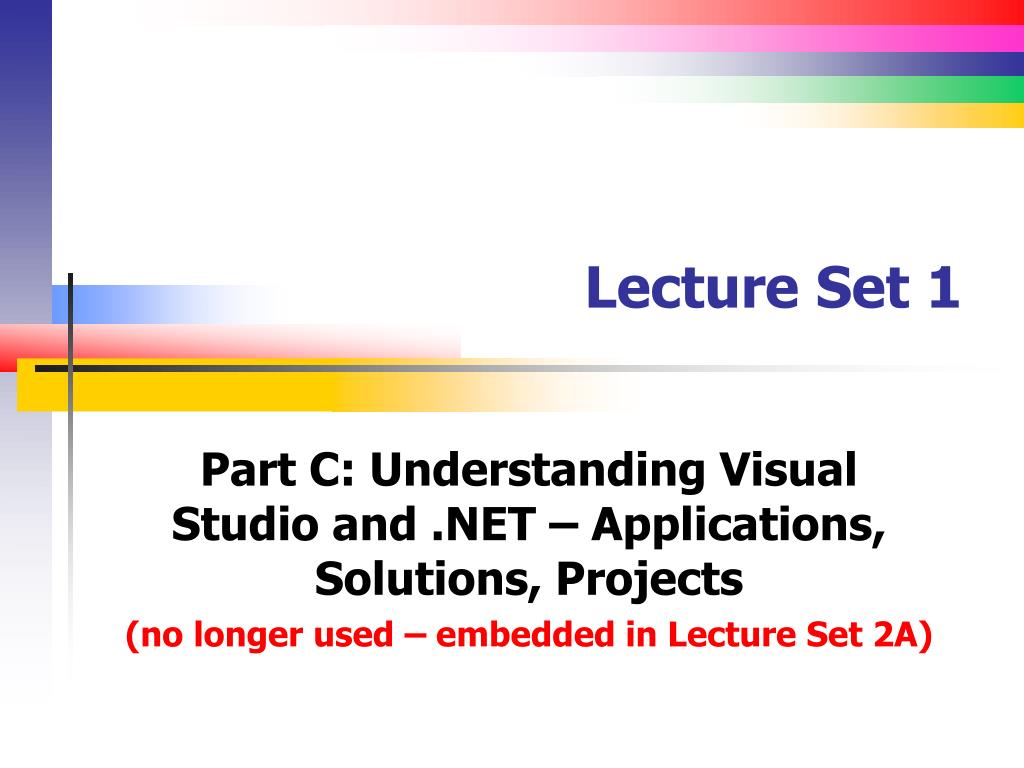 Lecture Set 1

Part C: Understanding Visual Studio and .NET – Applications, Solutions, Projects
(no longer used – embedded in Lecture Set 2A)